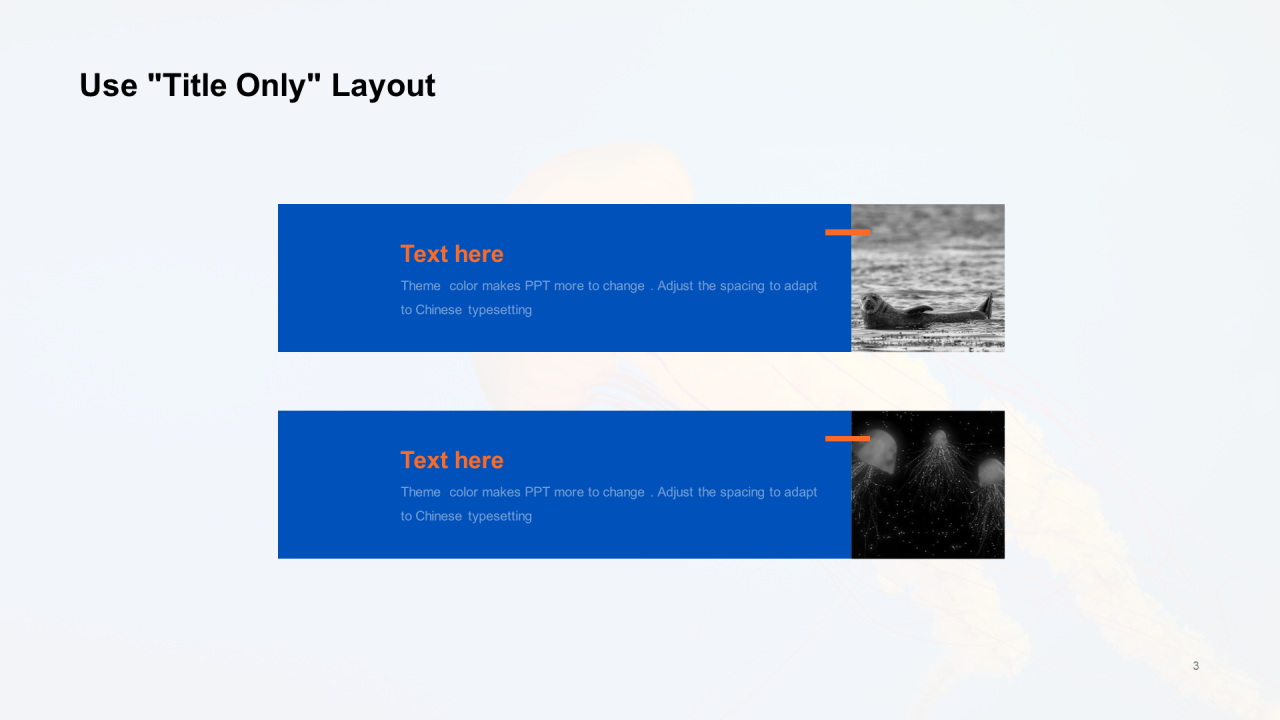 Use "Title Only" Layout

Text here

Theme color makes PPT more to change . Adjust the spacing to adapt to Chinese typesetting

Text here

Theme color makes PPT more to change . Adjust the spacing to adapt to Chinese typesetting

3